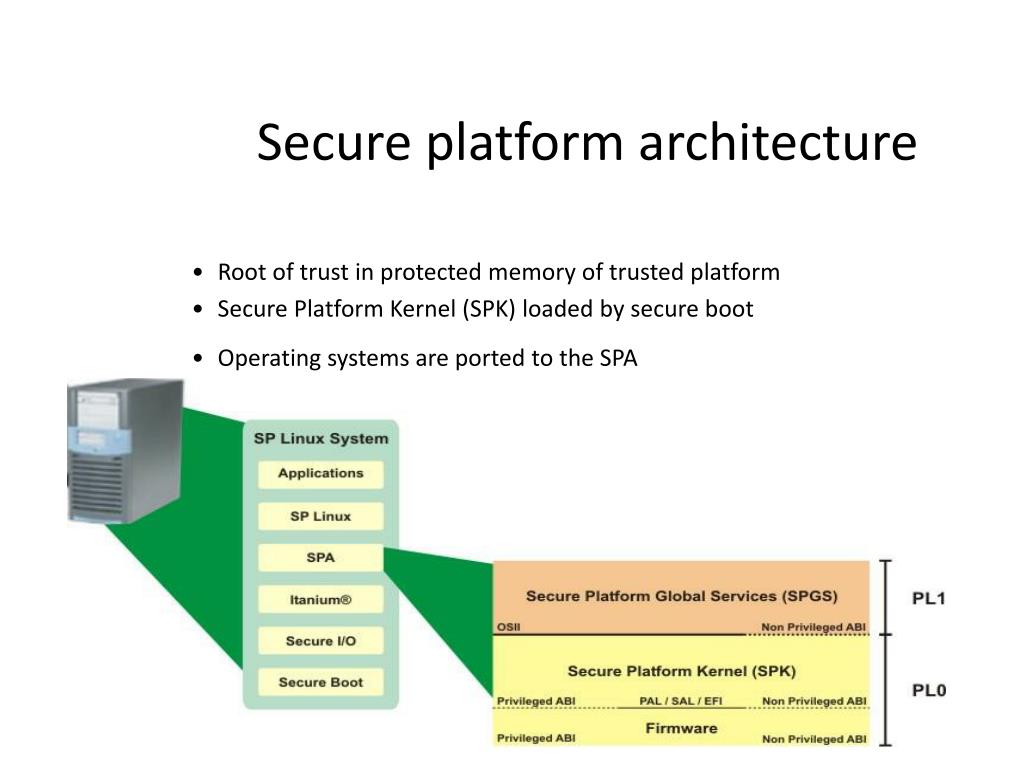 Secure platform architecture

• Root of trust in protected memory of trusted platform
• Secure Platform Kernel (SPK) loaded by secure boot
• Operating systems are ported to the SPA

SP Linux System
Applications
SP Linux
SPA
Itanium®
Secure I/O
Secure Boot

Secure Platform Global Services (SPGS)
OSII
Non Privileged ABI
Secure Platform Kernel (SPK)
Privileged ABI
PAL / SAL / EFI
Non Privileged ABI
Firmware
Privileged ABI
Non Privileged ABI
PL1
PL0